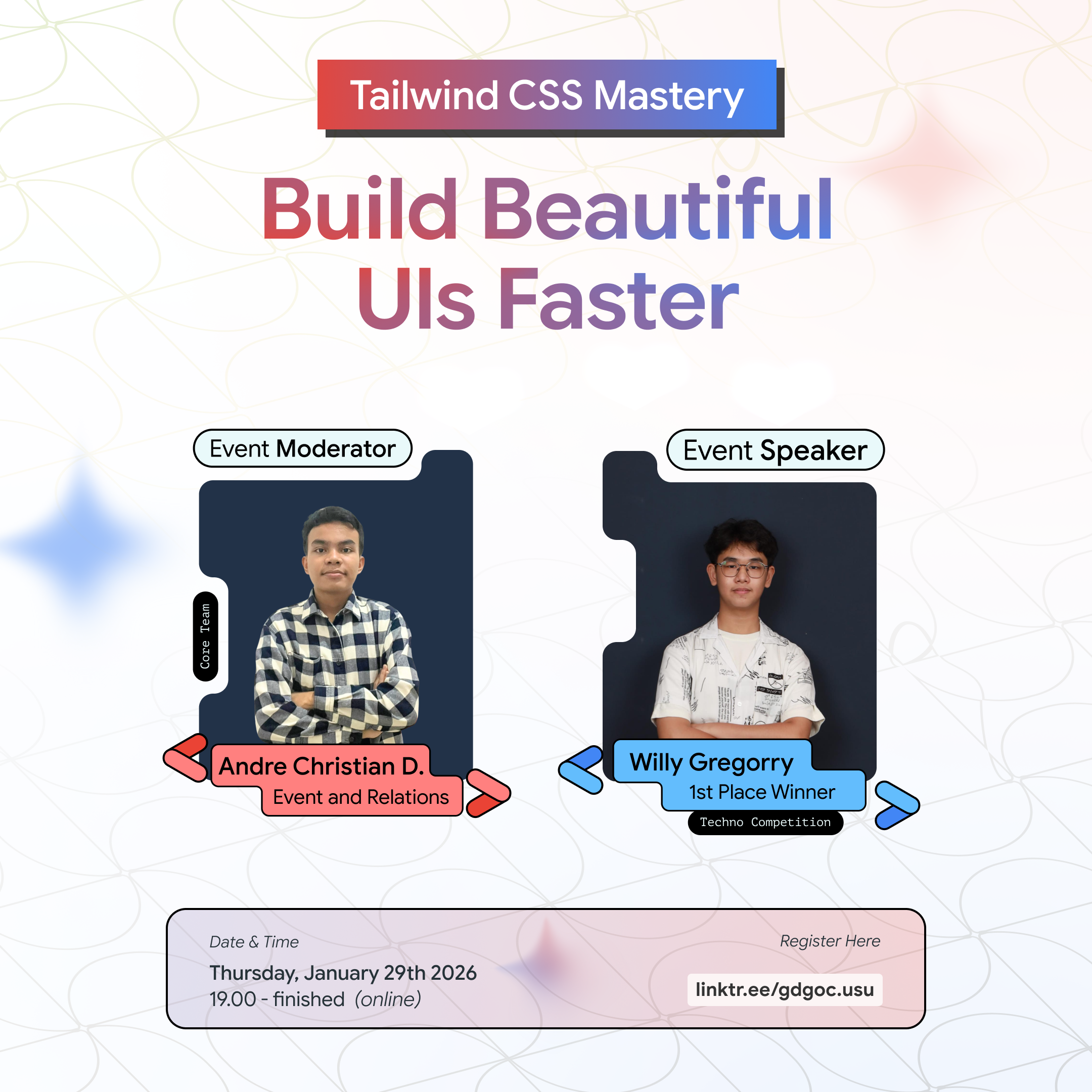 Tailwind CSS Mastery

Build Beautiful UIs Faster

Event Moderator

Core Team

Andre Christian D.
Event and Relations

Event Speaker

Willy Gregorry
1st Place Winner
Techno Competition

Date & Time
Thursday, January 29th 2026
19.00 - finished (online)

Register Here
linktr.ee/gdgoc.usu